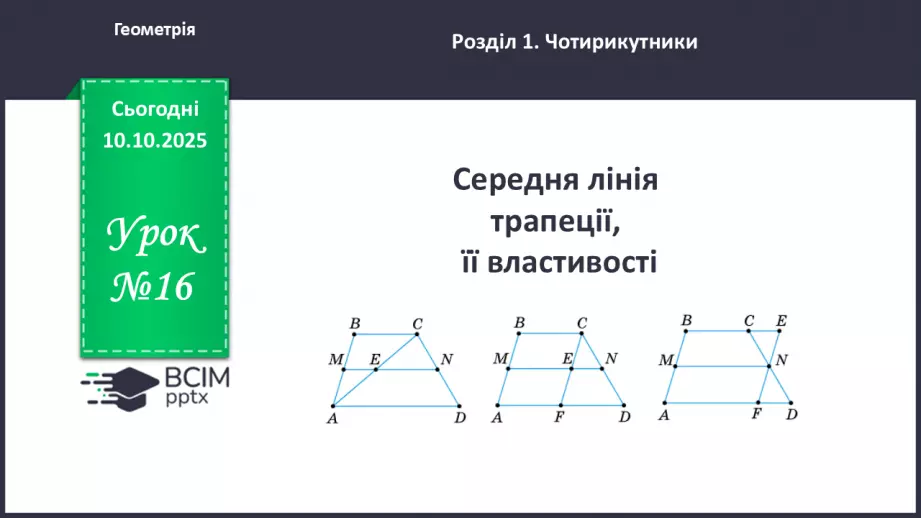 Геометрія

Розділ 1. Чотирикутники

Сьогодні
10.10.2025

Урок
№16

ВСІМ
pptx

Середня лінія трапеції, її властивості

B C M E N A D

B C M E N A F D

B C E M N A F D